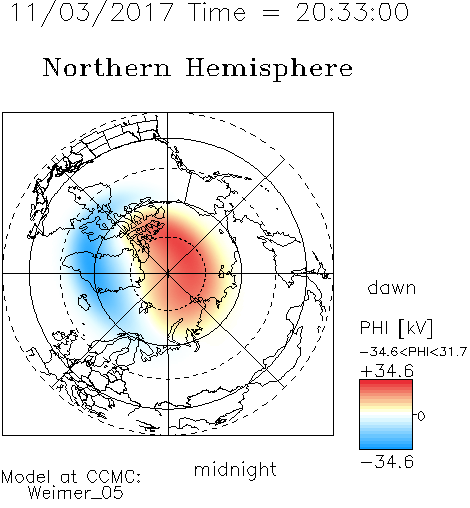 11/03/2017 Time = 20:33:00

Northern Hemisphere

dawn

PHI [kV]

−34.6<PHI<31.7

+34.6

0

−34.6

midnight

Model at CCMC: Weimer_05